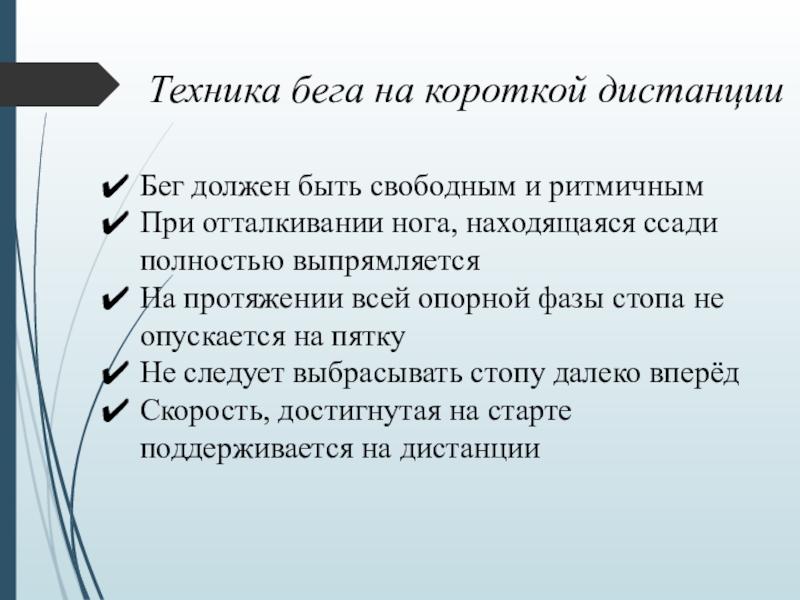 Техника бега на короткой дистанции

✔ Бег должен быть свободным и ритмичным
✔ При отталкивании нога, находящаяся ссади полностью выпрямляется
✔ На протяжении всей опорной фазы стопа не опускается на пятку
✔ Не следует выбрасывать стопу далеко вперёд
✔ Скорость, достигнутая на старте поддерживается на дистанции